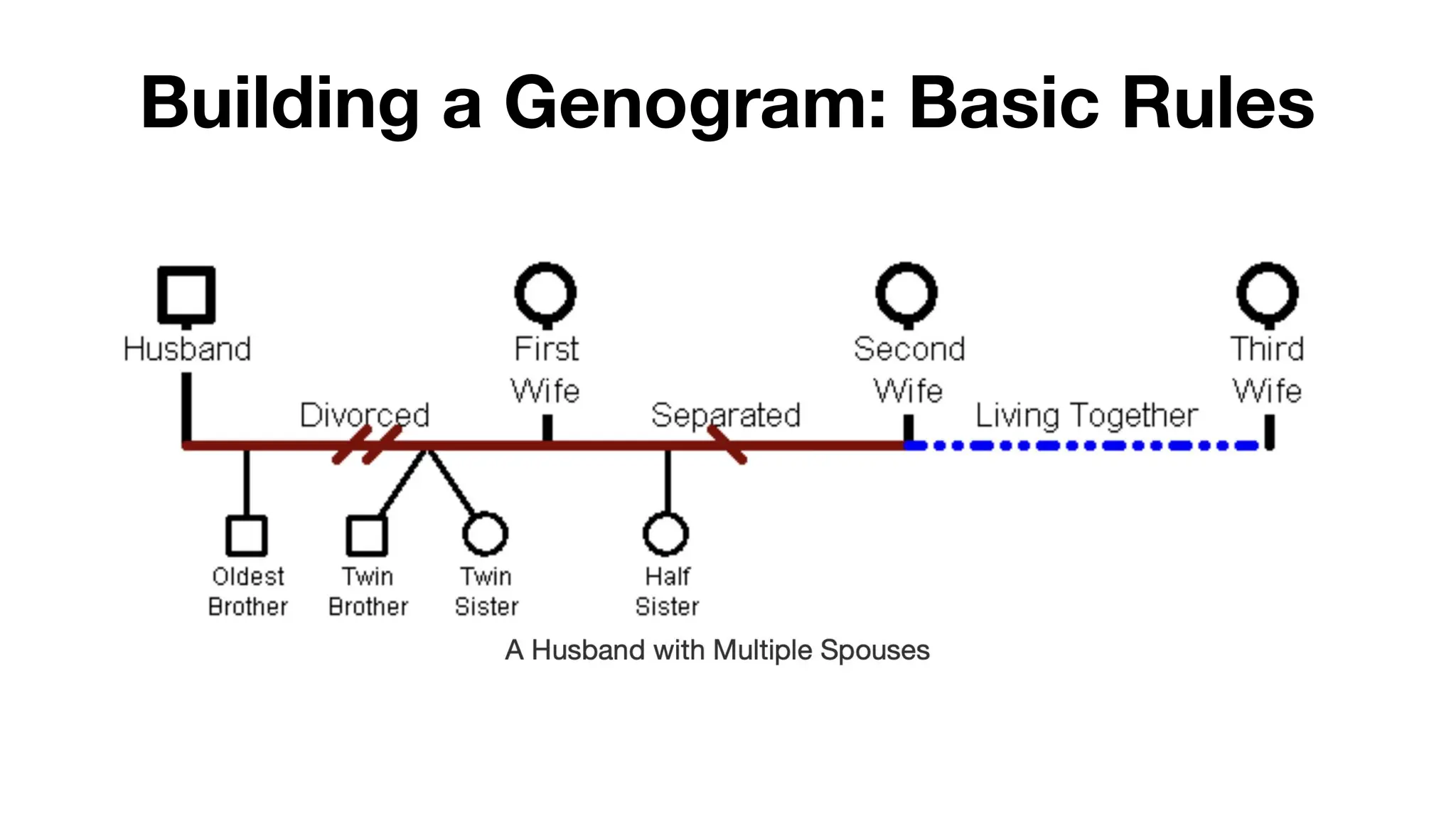 Building a Genogram: Basic Rules

Husband

First Wife

Second Wife

Third Wife

Divorced

Separated

Living Together

Oldest Brother

Twin Brother

Twin Sister

Half Sister

A Husband with Multiple Spouses